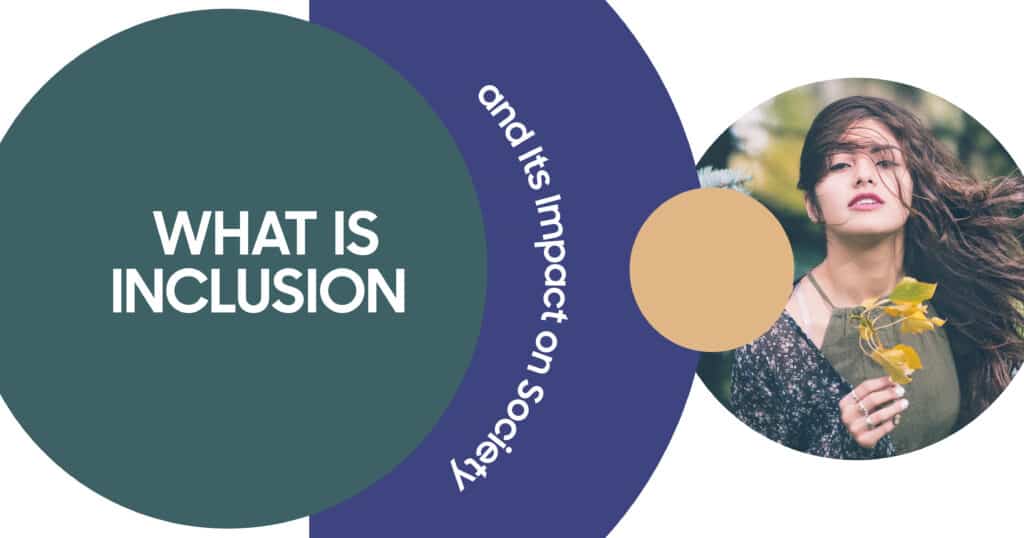 WHAT IS INCLUSION

and Its Impact on Society